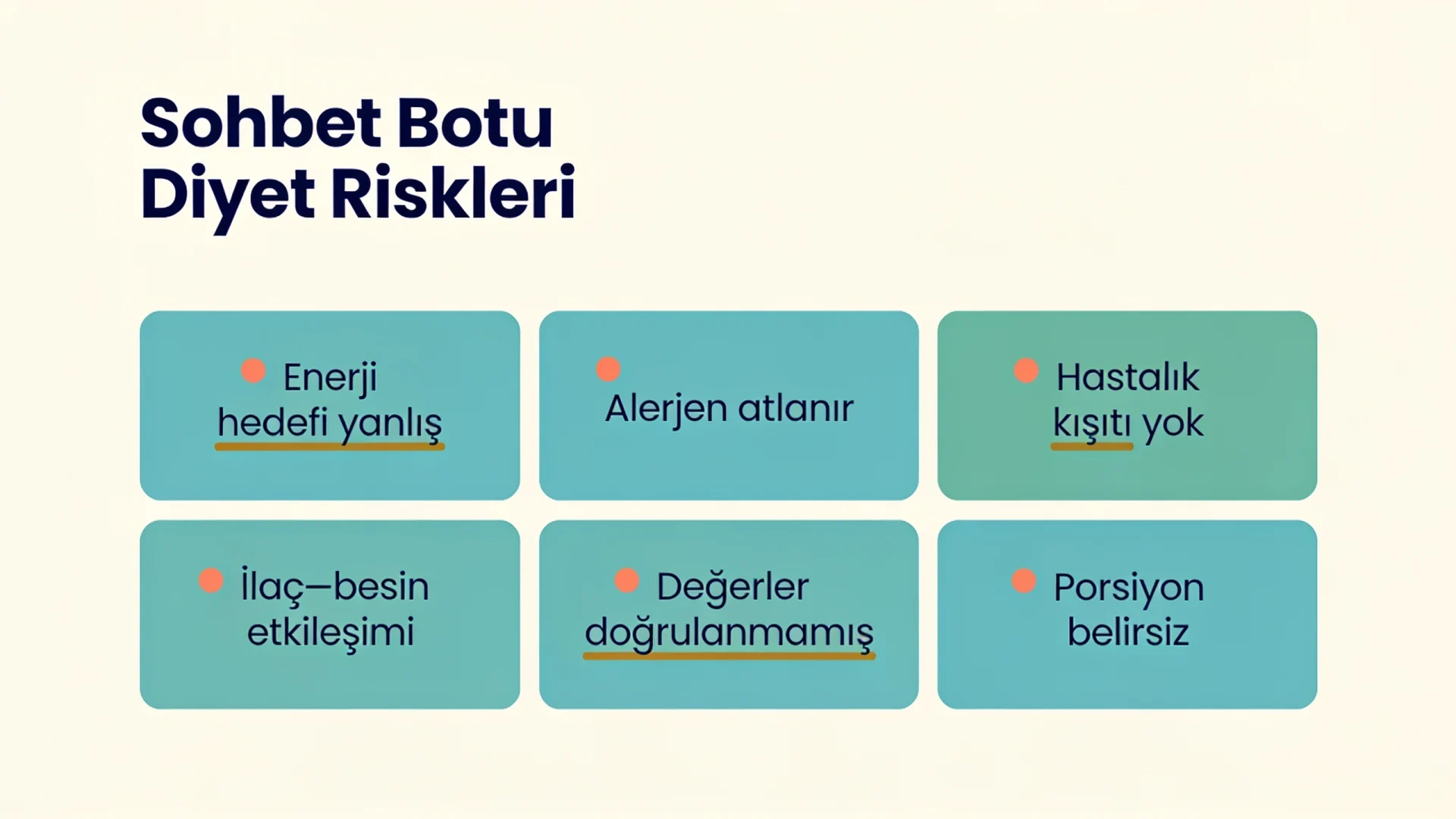 Sohbet Botu
Diyet Riskleri

Enerji hedefi yanlış

Alerjen atlanır

Hastalık kışıtı yok

İlaç—besin etkileşimi

Değerler doğrulanmamış

Porsiyon belirsiz